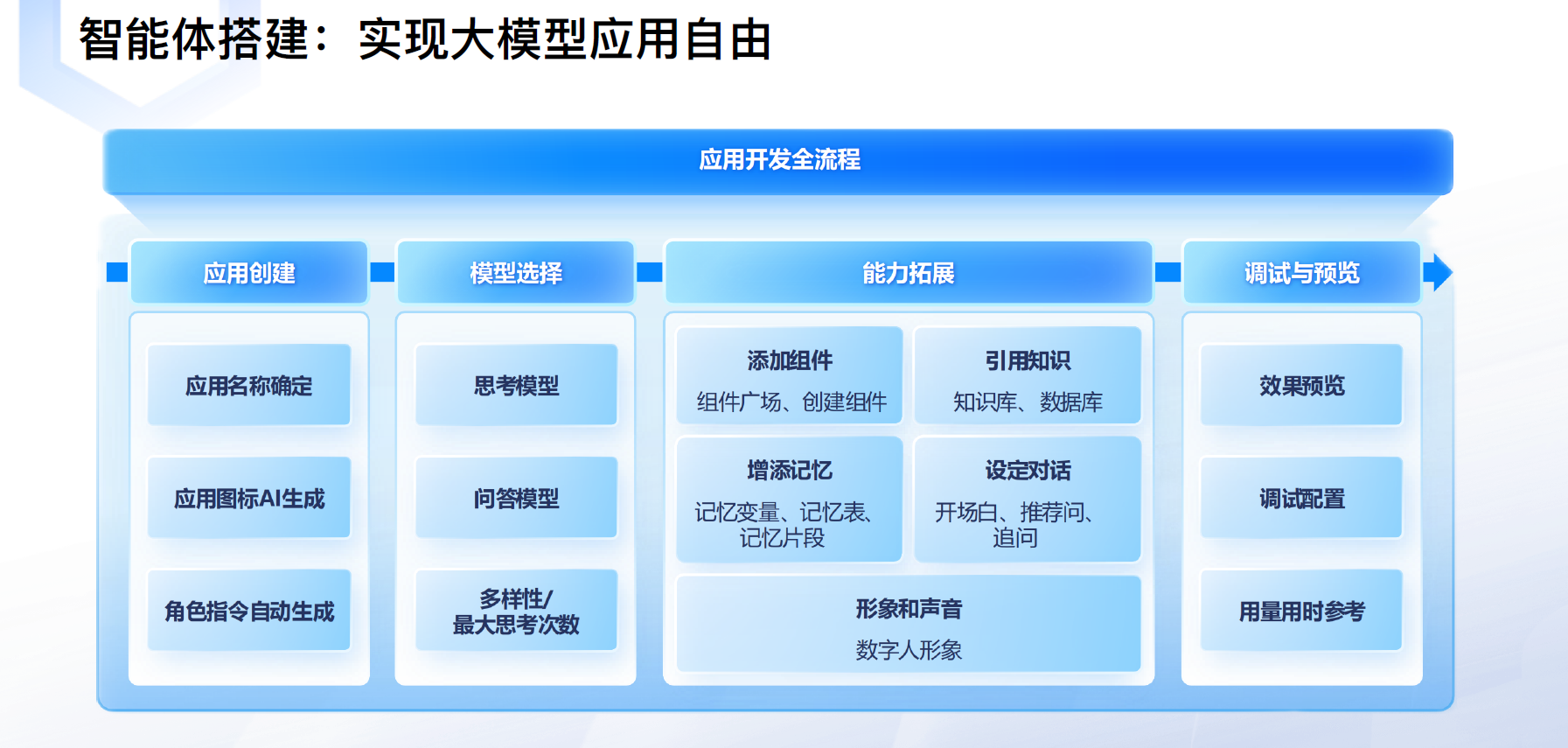 智能体搭建：实现大模型应用自由

应用开发全流程

应用创建

应用名称确定

应用图标AI生成

角色指令自动生成

模型选择

思考模型

问答模型

多样性/最大思考次数

能力拓展

添加组件
组件广场、创建组件

引用知识
知识库、数据库

增添记忆
记忆变量、记忆表、记忆片段

设定对话
开场白、推荐问、追问

形象和声音
数字人形象

调试与预览

效果预览

调试配置

用量用时参考